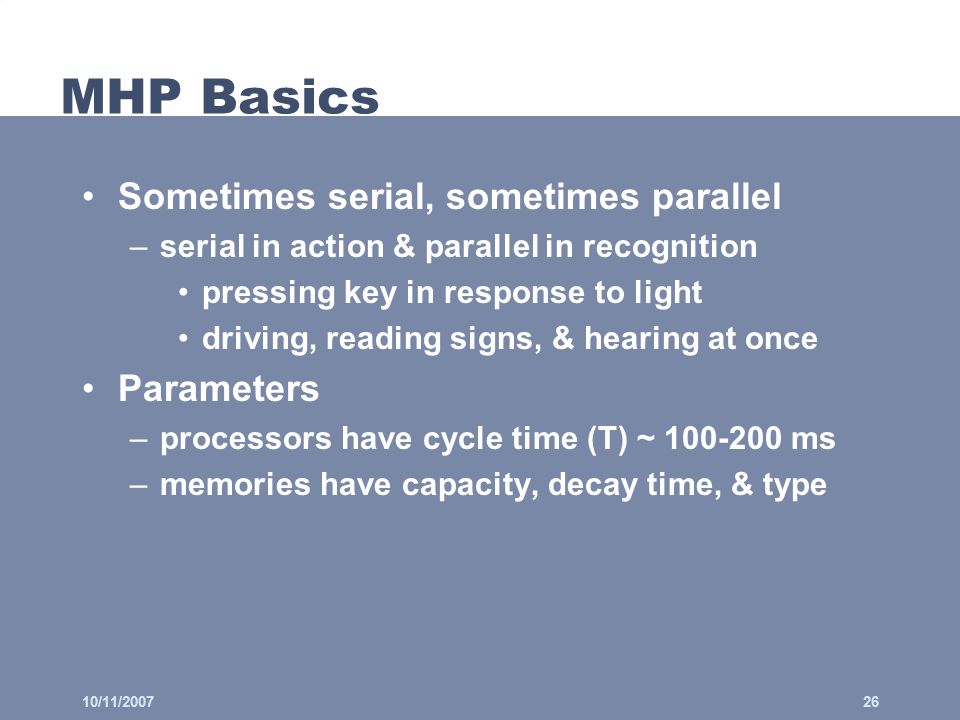 MHP Basics

• Sometimes serial, sometimes parallel
– serial in action & parallel in recognition
• pressing key in response to light
• driving, reading signs, & hearing at once
• Parameters
– processors have cycle time (T) ~ 100-200 ms
– memories have capacity, decay time, & type

10/11/2007

26